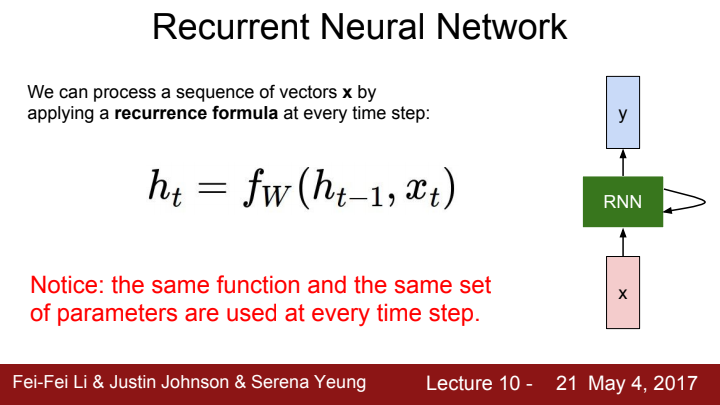 Recurrent Neural Network

We can process a sequence of vectors **x** by applying a **recurrence formula** at every time step:

$h_t = f_W(h_{t-1}, x_t)$

Notice: the same function and the same set of parameters are used at every time step.

y

RNN

x

Fei-Fei Li & Justin Johnson & Serena Yeung

Lecture 10 - 21 May 4, 2017